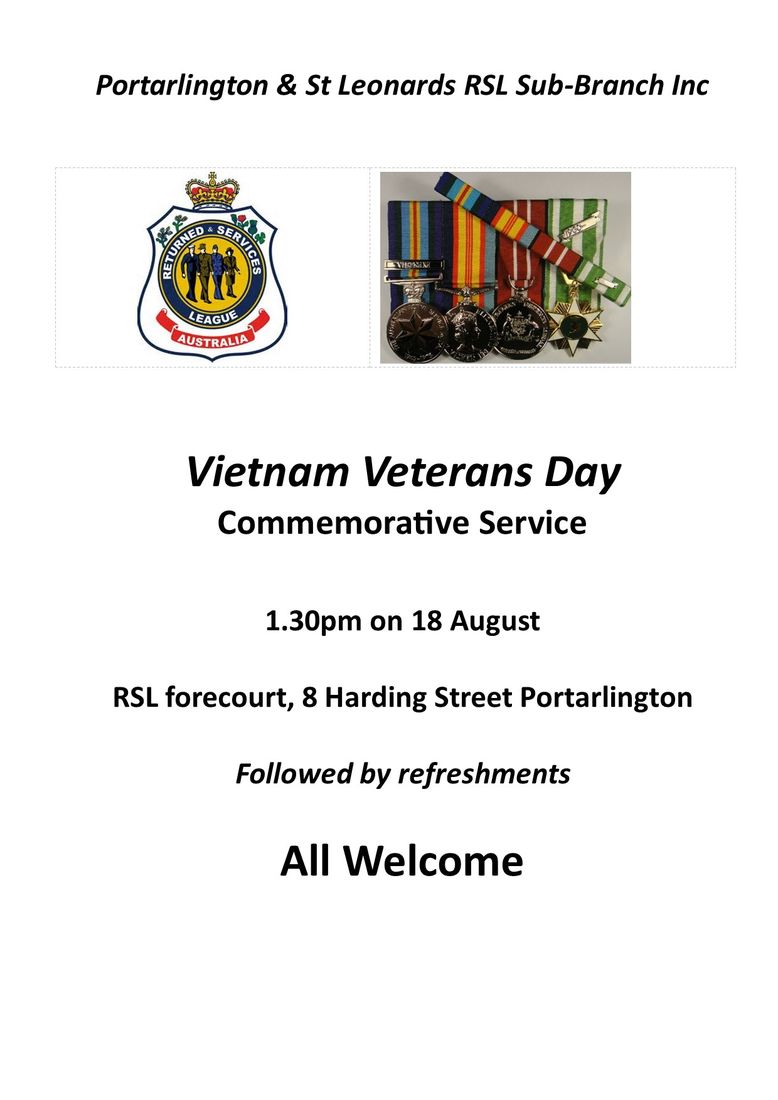 Portarlington & St Leonards RSL Sub-Branch Inc

RETURNED & SERVICES
LEAGUE
AUSTRALIA

Vietnam Veterans Day
Commemorative Service

1.30pm on 18 August

RSL forecourt, 8 Harding Street Portarlington

Followed by refreshments

All Welcome